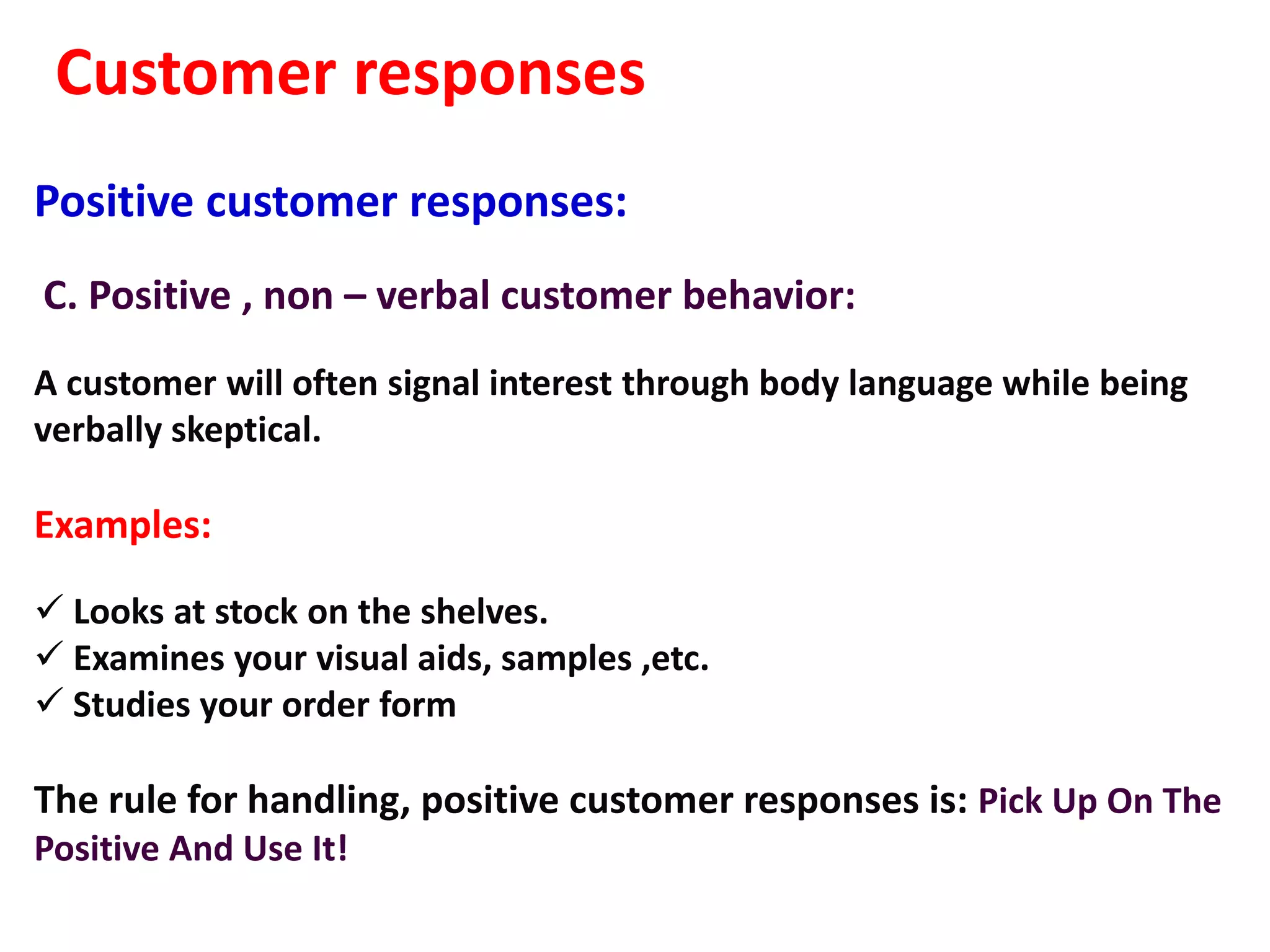 Customer responses

Positive customer responses:

C. Positive , non – verbal customer behavior:

A customer will often signal interest through body language while being verbally skeptical.

Examples:

✓ Looks at stock on the shelves.
✓ Examines your visual aids, samples ,etc.
✓ Studies your order form

The rule for handling, positive customer responses is: Pick Up On The Positive And Use It!